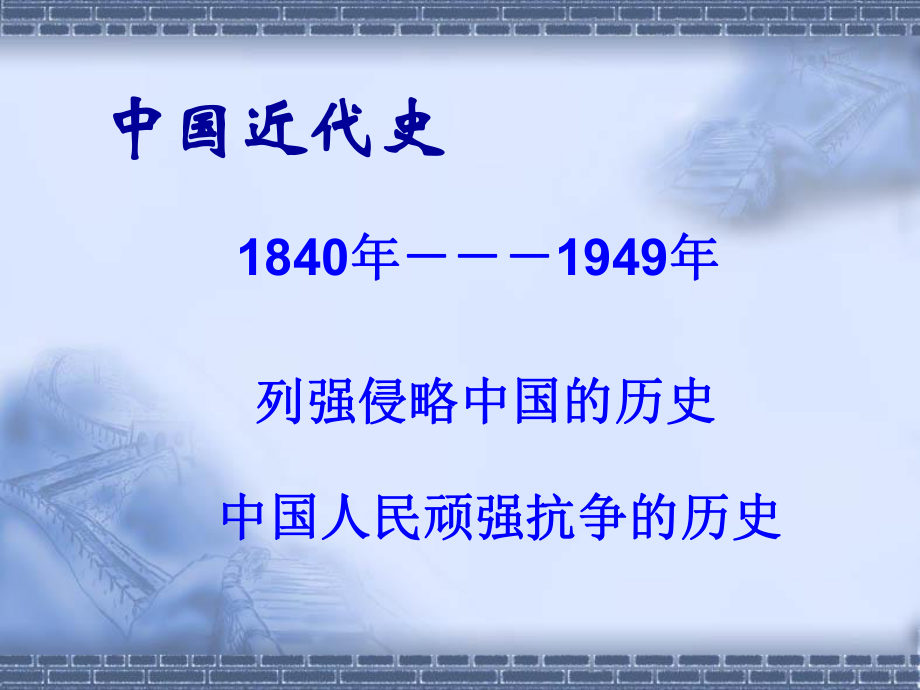 中国近代史

1840年———1949年

列强侵略中国的历史

中国人民顽强抗争的历史